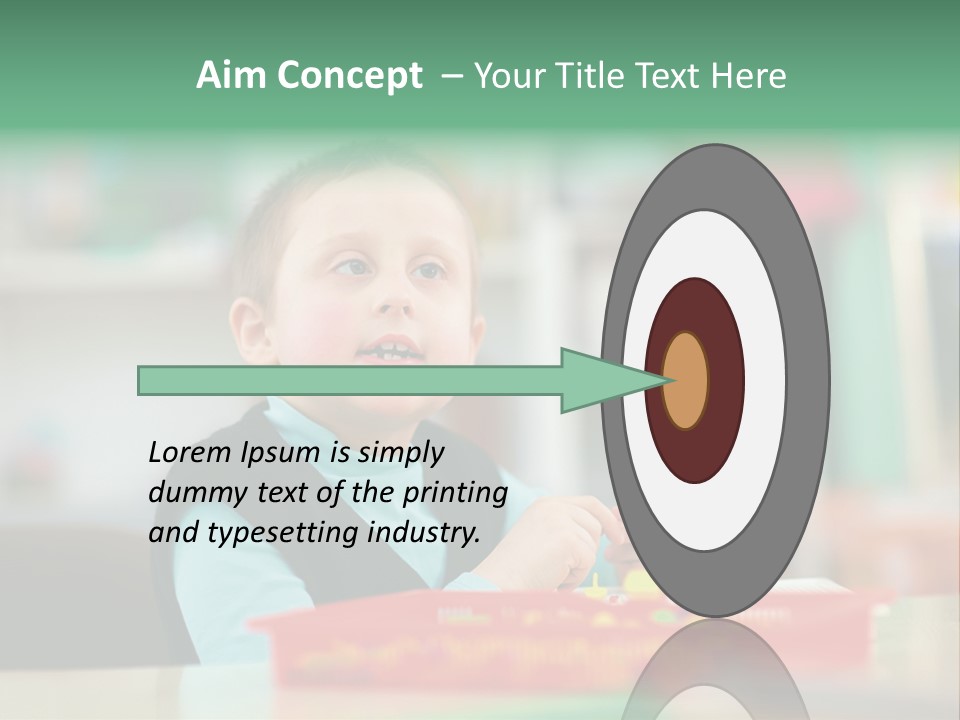 Aim Concept – Your Title Text Here

Lorem Ipsum is simply dummy text of the printing and typesetting industry.